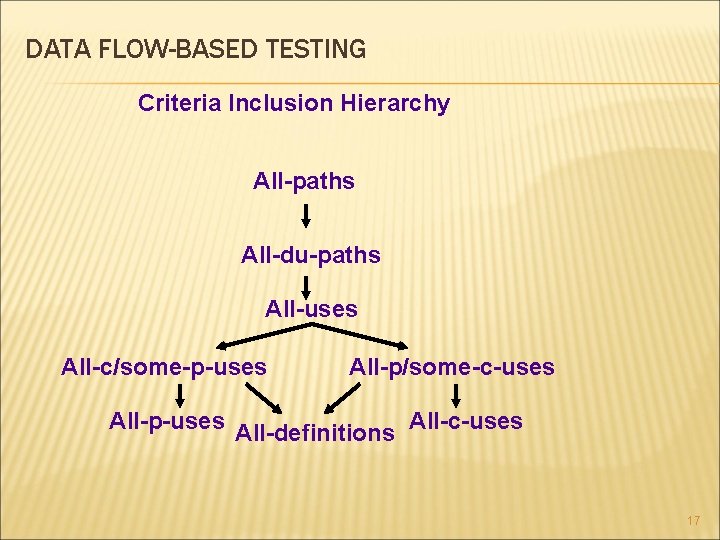 DATA FLOW-BASED TESTING

Criteria Inclusion Hierarchy

All-paths

All-du-paths

All-uses

All-c/some-p-uses

All-p/some-c-uses

All-p-uses

All-definitions

All-c-uses

17